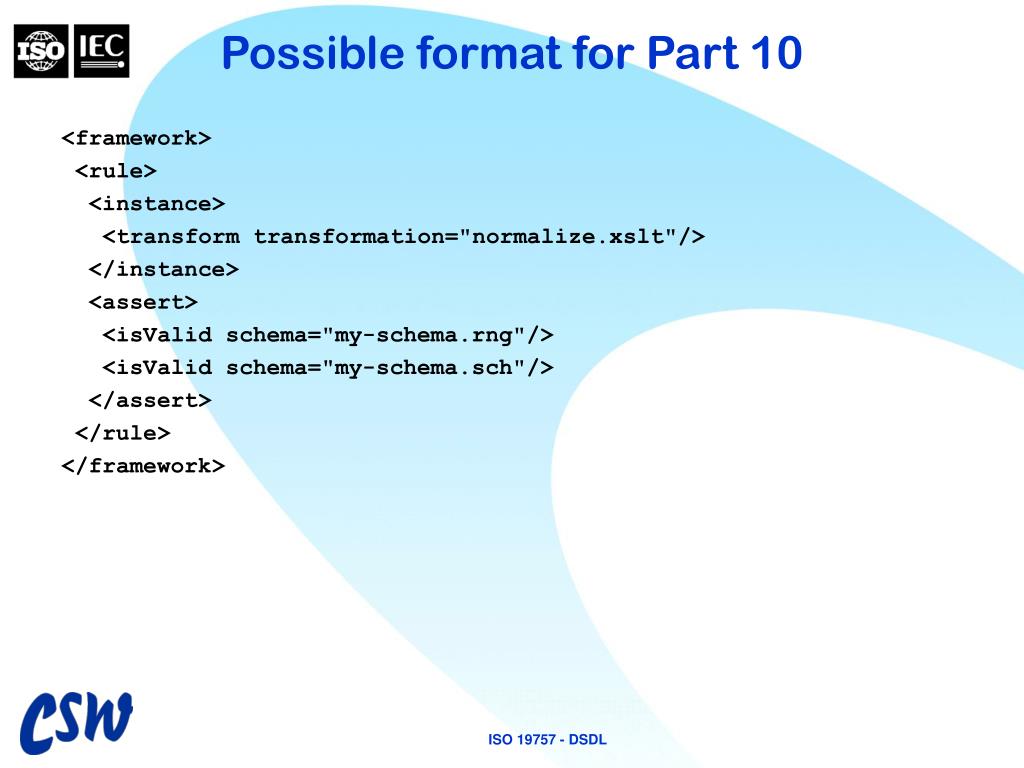 ISO IEC

Possible format for Part 10

<framework>
 <rule>
  <instance>
   <transform transformation="normalize.xslt"/>
  </instance>
  <assert>
   <isValid schema="my-schema.rng"/>
   <isValid schema="my-schema.sch"/>
  </assert>
 </rule>
</framework>

CSW

ISO 19757 - DSDL